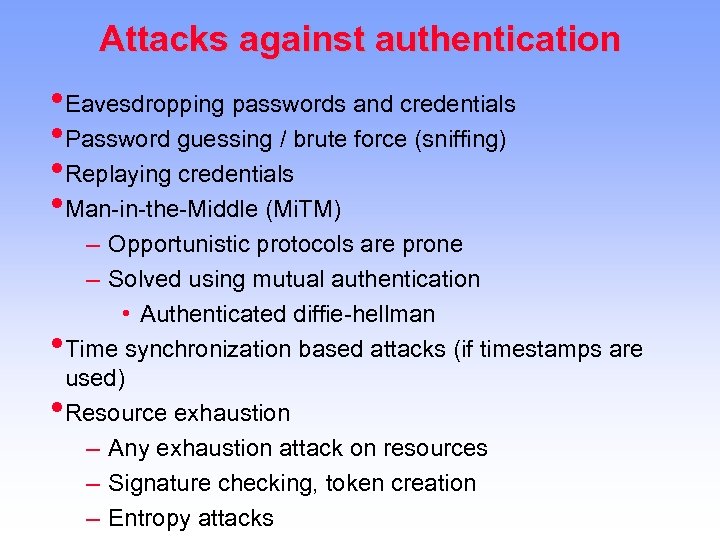 Attacks against authentication

• Eavesdropping passwords and credentials
• Password guessing / brute force (sniffing)
• Replaying credentials
• Man-in-the-Middle (MiTM)
  – Opportunistic protocols are prone
  – Solved using mutual authentication
    • Authenticated diffie-hellman
• Time synchronization based attacks (if timestamps are used)
• Resource exhaustion
  – Any exhaustion attack on resources
  – Signature checking, token creation
  – Entropy attacks